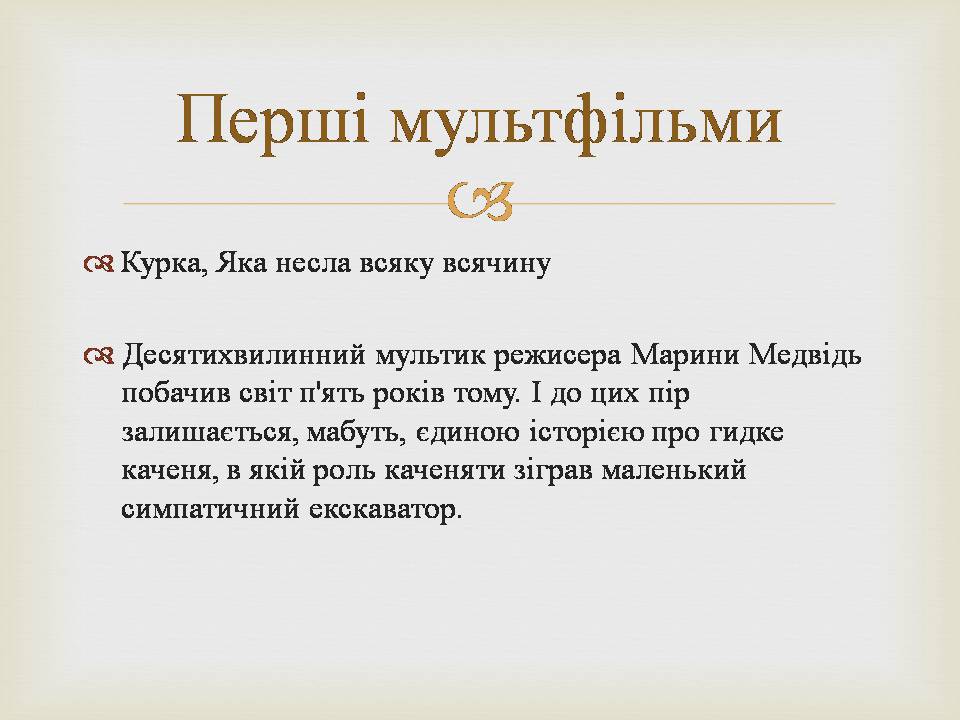 Перші мультфільми

Курка, Яка несла всяку всячину

Десятихвилинний мультик режисера Марини Медвідь побачив світ п'ять років тому. І до цих пір залишається, мабуть, єдиною історією про гидке каченя, в якій роль каченяти зіграв маленький симпатичний екскаватор.